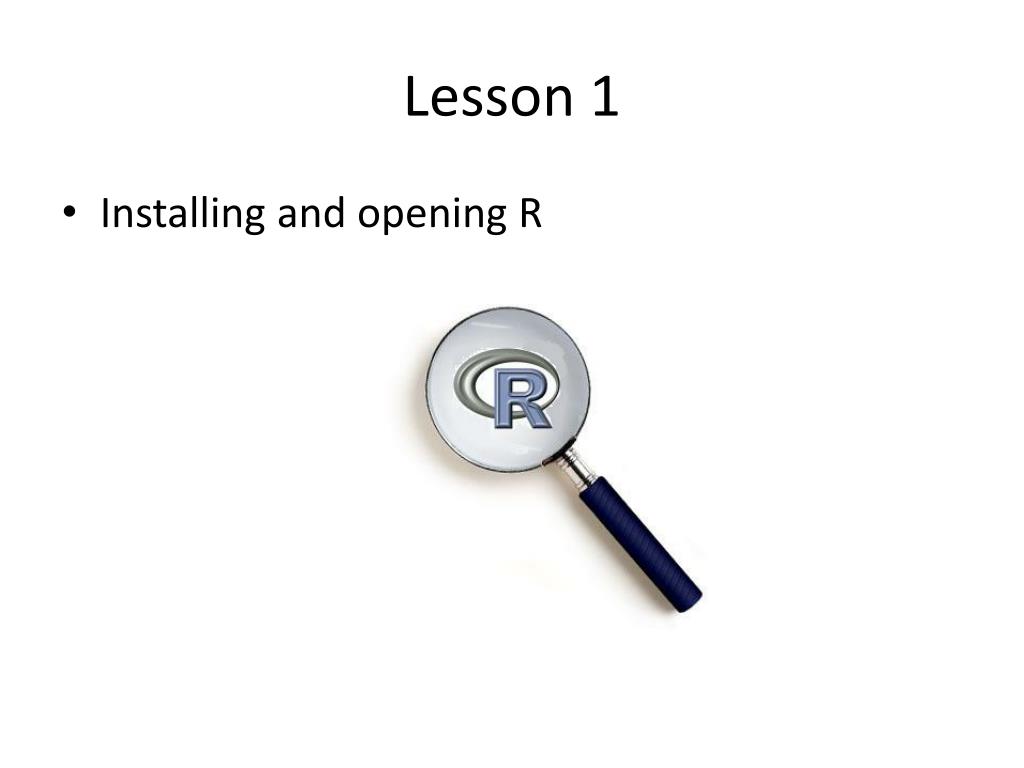 Lesson 1

• Installing and opening R

R